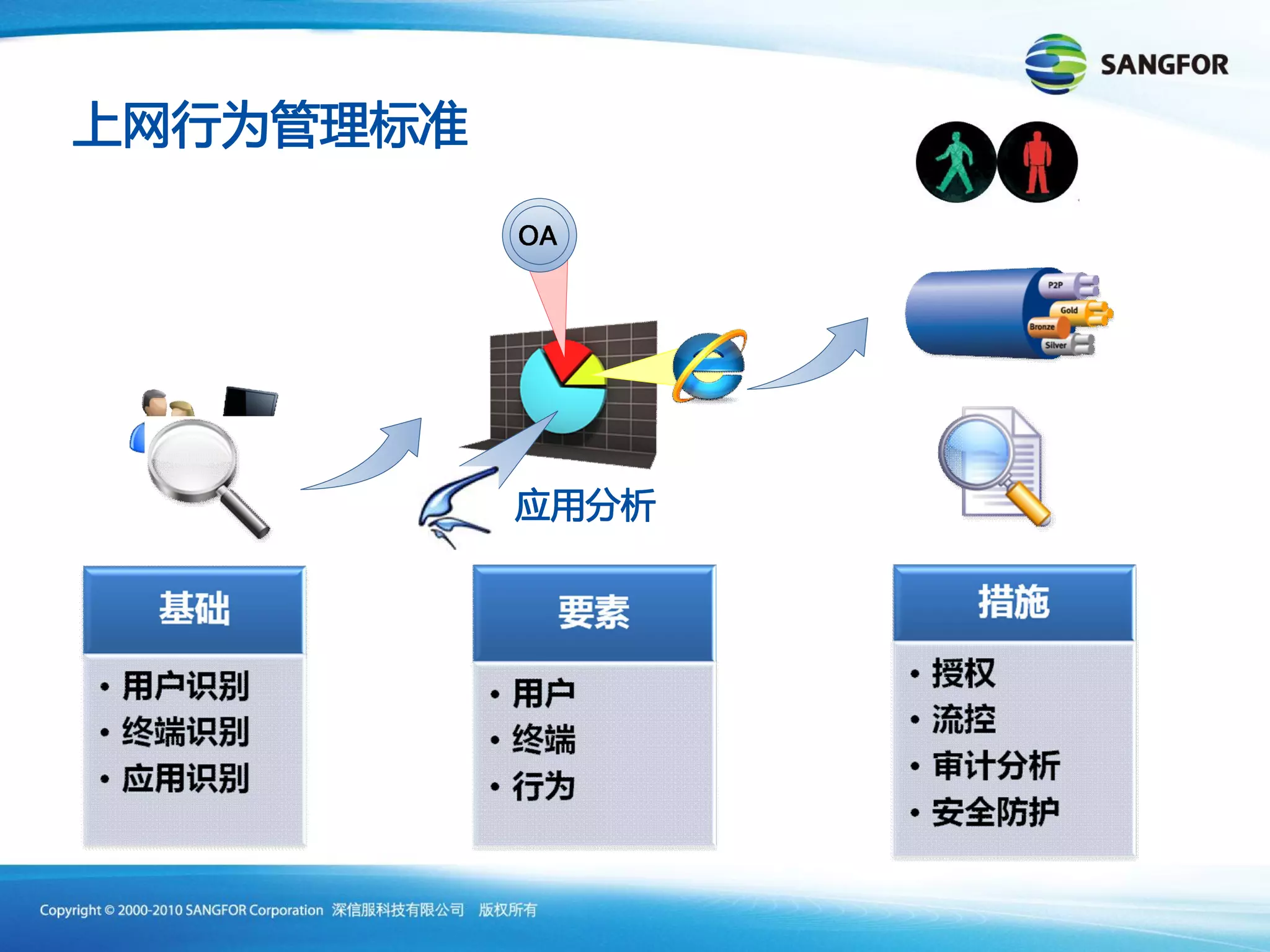 SANGFOR

上网行为管理标准

OA

P2P
Gold
Bronze
Silver

应用分析

基础
• 用户识别
• 终端识别
• 应用识别

要素
• 用户
• 终端
• 行为

措施
• 授权
• 流控
• 审计分析
• 安全防护

Copyright © 2000-2010 SANGFOR Corporation 深信服科技有限公司 版权所有